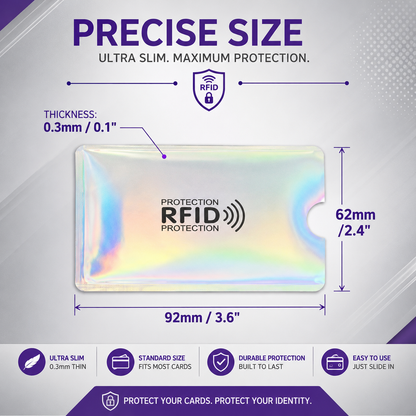 PRECISE SIZE
ULTRA SLIM. MAXIMUM PROTECTION.

RFID

THICKNESS:
0.3mm / 0.1"

PROTECTION
RFID
PROTECTION

62mm /2.4"

92mm / 3.6"

ULTRA SLIM
0.3mm THIN

STANDARD SIZE
FITS MOST CARDS

DURABLE PROTECTION
BUILT TO LAST

EASY TO USE
JUST SLIDE IN

PROTECT YOUR CARDS. PROTECT YOUR IDENTITY.